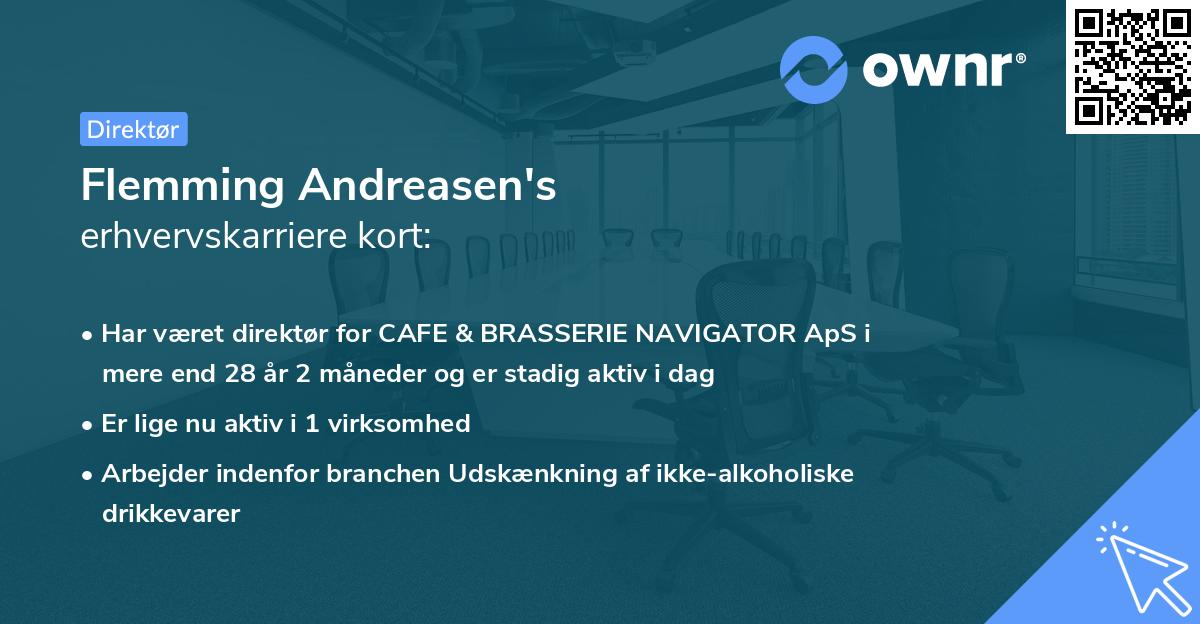 ownr®

Direktør

Flemming Andreasen's
erhvervskarriere kort:

• Har været direktør for CAFE & BRASSERIE NAVIGATOR ApS i mere end 28 år 2 måneder og er stadig aktiv i dag

• Er lige nu aktiv i 1 virksomhed

• Arbejder indenfor branchen Udskænkning af ikke-alkoholiske drikkevarer